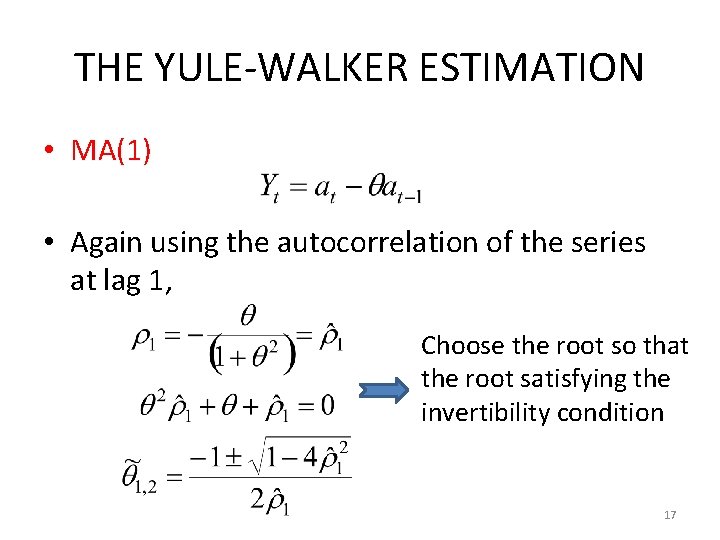 THE YULE-WALKER ESTIMATION

• MA(1)

$Y_t = a_t - \theta a_{t-1}$

• Again using the autocorrelation of the series at lag 1,

$\rho_1 = -\frac{\theta}{\left(1+\theta^2\right)} = \hat{\rho}_1$

$\theta^2 \hat{\rho}_1 + \theta + \hat{\rho}_1 = 0$

$\tilde{\theta}_{1,2} = \frac{-1 \pm \sqrt{1-4\hat{\rho}_1^2}}{2\hat{\rho}_1}$

Choose the root so that the root satisfying the invertibility condition

17